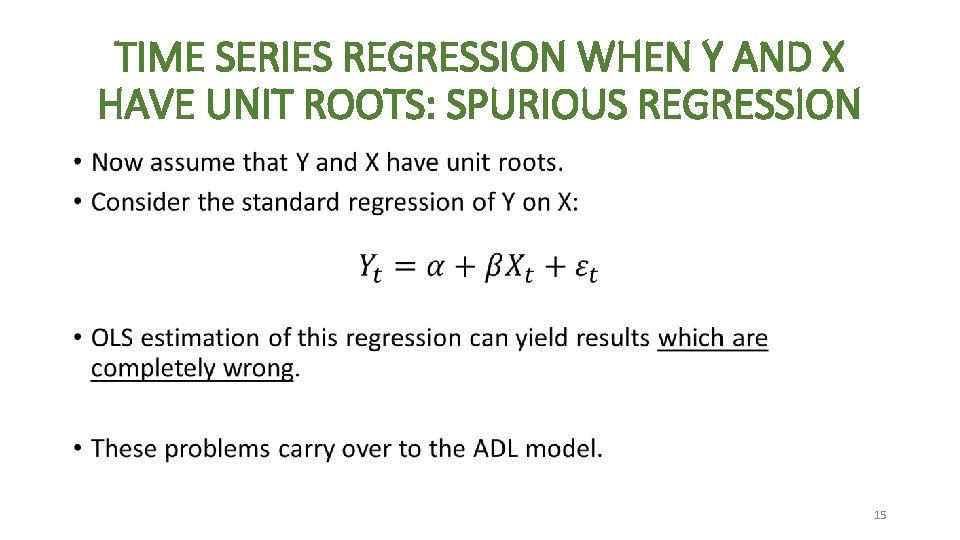 TIME SERIES REGRESSION WHEN Y AND X HAVE UNIT ROOTS: SPURIOUS REGRESSION

• Now assume that Y and X have unit roots.
• Consider the standard regression of Y on X:

$Y_t = \alpha + \beta X_t + \varepsilon_t$

• OLS estimation of this regression can yield results which are completely wrong.

• These problems carry over to the ADL model.

15